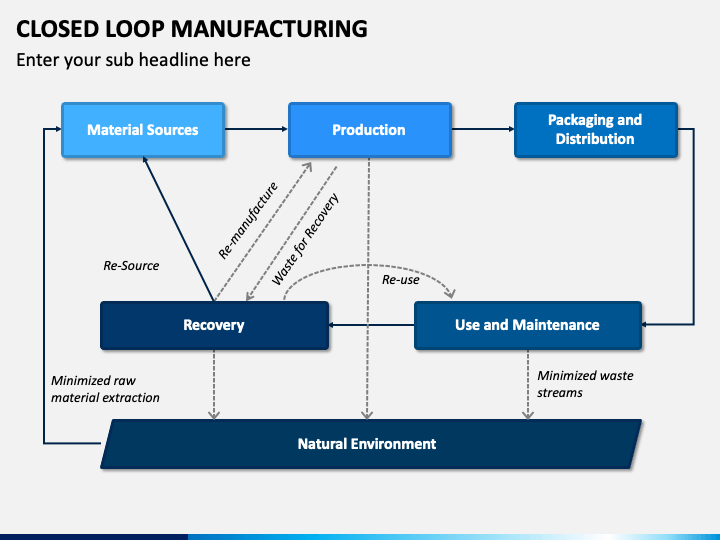 CLOSED LOOP MANUFACTURING

Enter your sub headline here

Material Sources

Production

Packaging and Distribution

Re-manufacture

Waste for Recovery

Re-Source

Re-use

Recovery

Use and Maintenance

Minimized raw material extraction

Minimized waste streams

Natural Environment